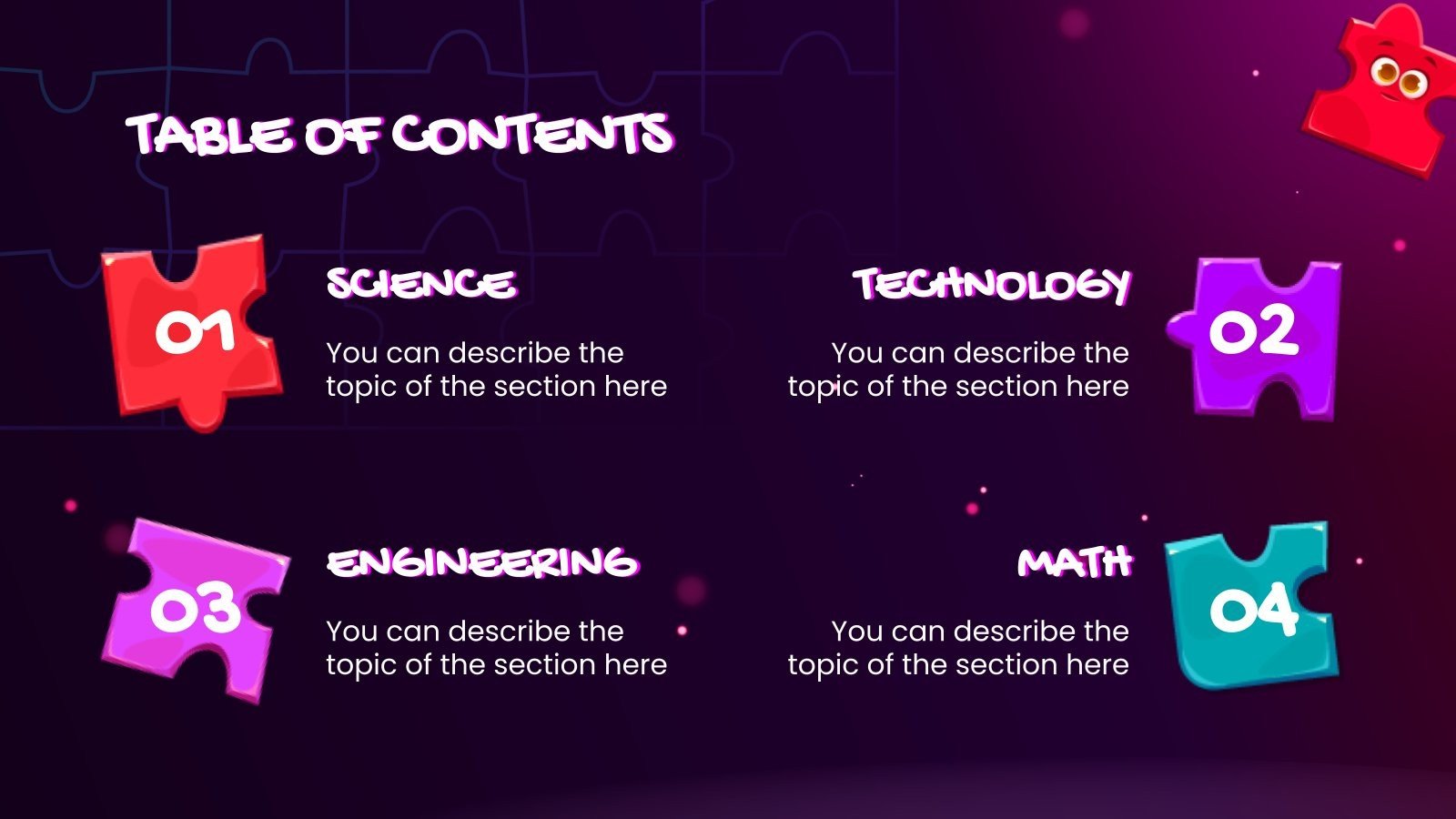 TABLE OF CONTENTS

01

SCIENCE

You can describe the topic of the section here

TECHNOLOGY

You can describe the topic of the section here

02

03

ENGINEERING

You can describe the topic of the section here

MATH

You can describe the topic of the section here

04